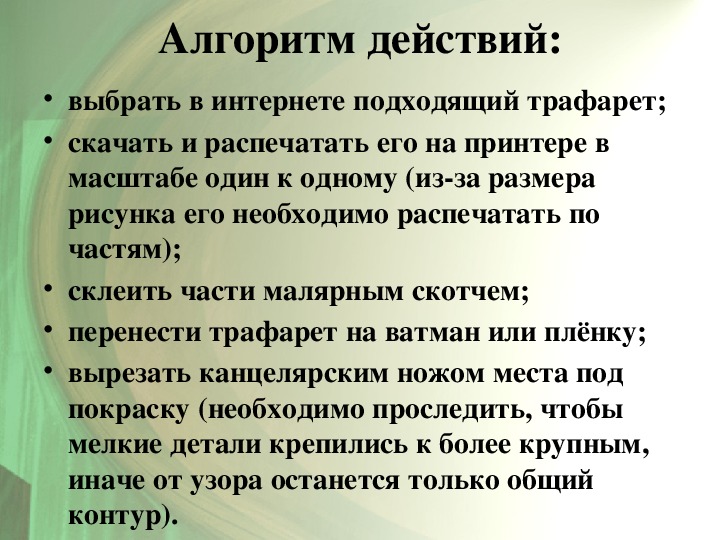 Алгоритм действий:

• выбрать в интернете подходящий трафарет;
• скачать и распечатать его на принтере в масштабе один к одному (из-за размера рисунка его необходимо распечатать по частям);
• склеить части малярным скотчем;
• перенести трафарет на ватман или плёнку;
• вырезать канцелярским ножом места под покраску (необходимо проследить, чтобы мелкие детали крепились к более крупным, иначе от узора останется только общий контур).